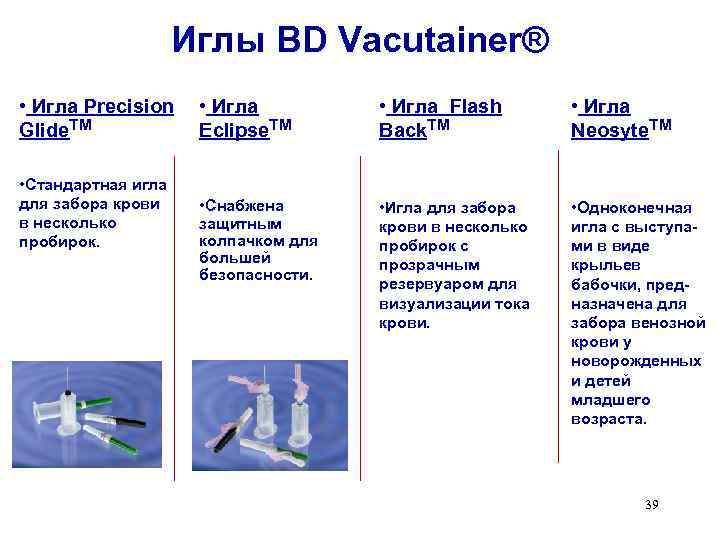 Иглы BD Vacutainer®

• Игла Precision Glide$^{TM}$

•Стандартная игла для забора крови в несколько пробирок.

• Игла Eclipse$^{TM}$

•Снабжена защитным колпачком для большей безопасности.

• Игла Flash Back$^{TM}$

•Игла для забора крови в несколько пробирок с прозрачным резервуаром для визуализации тока крови.

• Игла Neosyte$^{TM}$

•Одноконечная игла с выступами в виде крыльев бабочки, предназначена для забора венозной крови у новорожденных и детей младшего возраста.

39